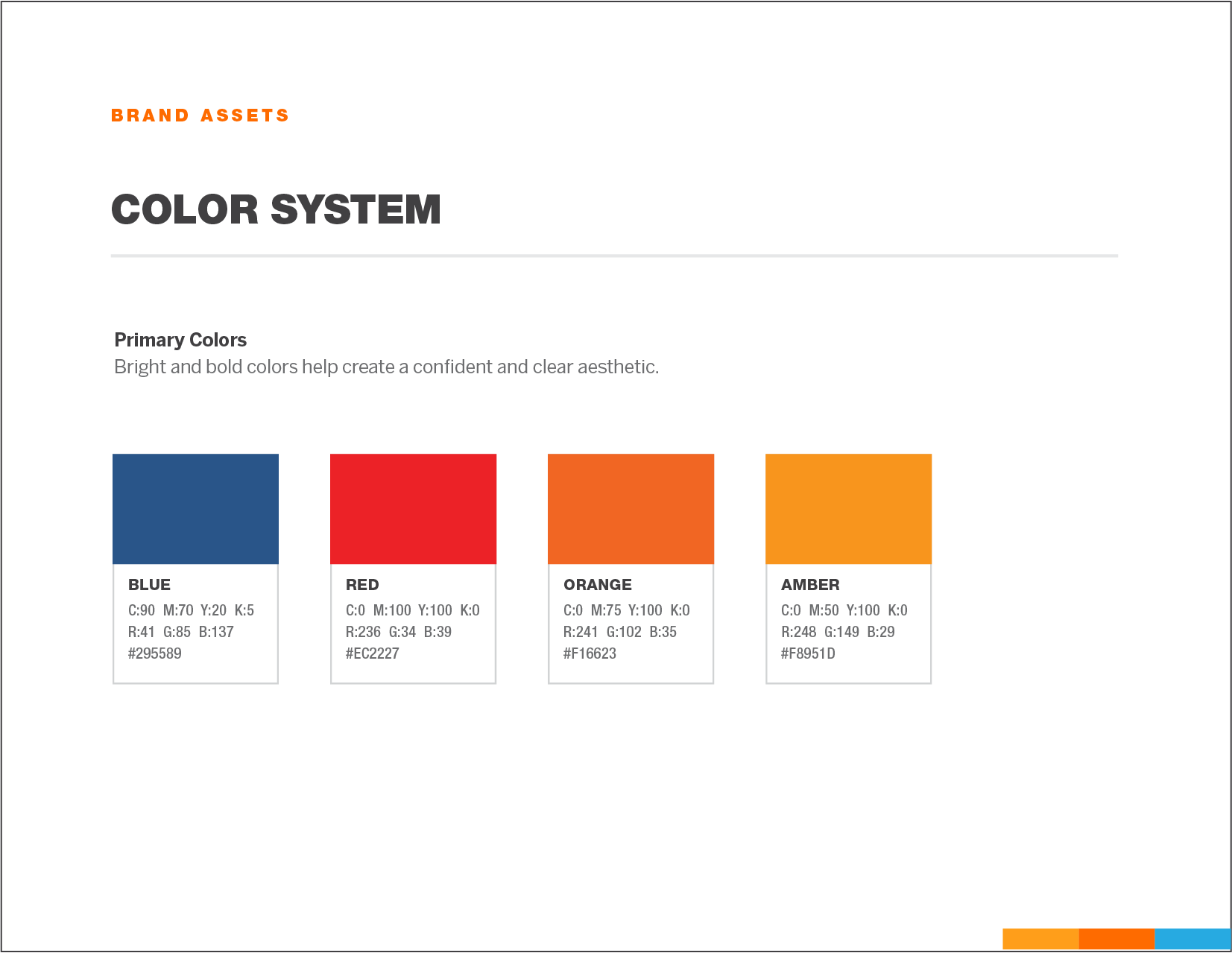 BRAND ASSETS

COLOR SYSTEM

Primary Colors
Bright and bold colors help create a confident and clear aesthetic.

BLUE
C:90 M:70 Y:20 K:5
R:41 G:85 B:137
#295589

RED
C:0 M:100 Y:100 K:0
R:236 G:34 B:39
#EC2227

ORANGE
C:0 M:75 Y:100 K:0
R:241 G:102 B:35
#F16623

AMBER
C:0 M:50 Y:100 K:0
R:248 G:149 B:29
#F8951D